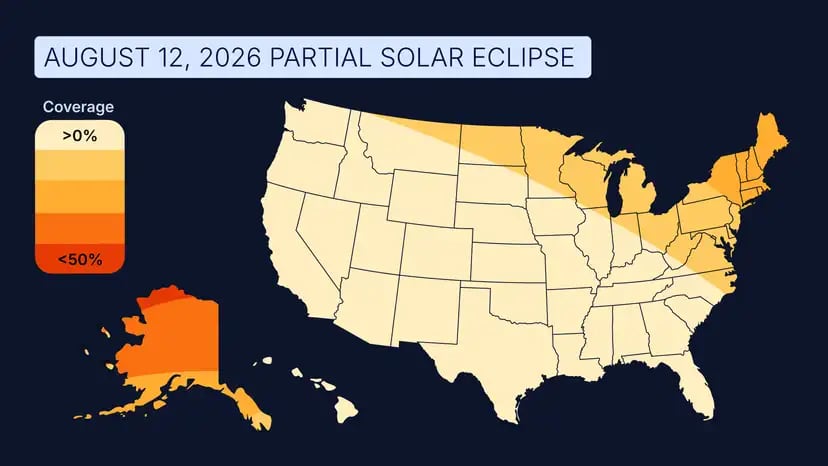 AUGUST 12, 2026 PARTIAL SOLAR ECLIPSE

Coverage

>0%

<50%